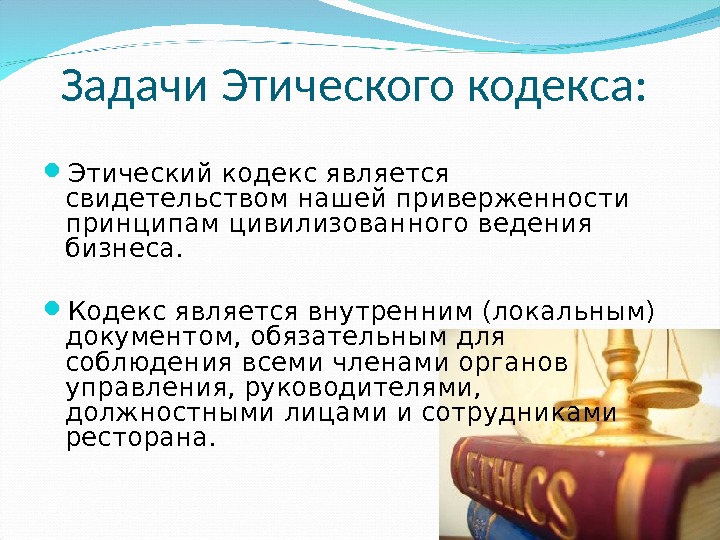 Задачи Этического кодекса:

Этический кодекс является свидетельством нашей приверженности принципам цивилизованного ведения бизнеса.

Кодекс является внутренним (локальным) документом, обязательным для соблюдения всеми членами органов управления, руководителями, должностными лицами и сотрудниками ресторана.

ETHICS